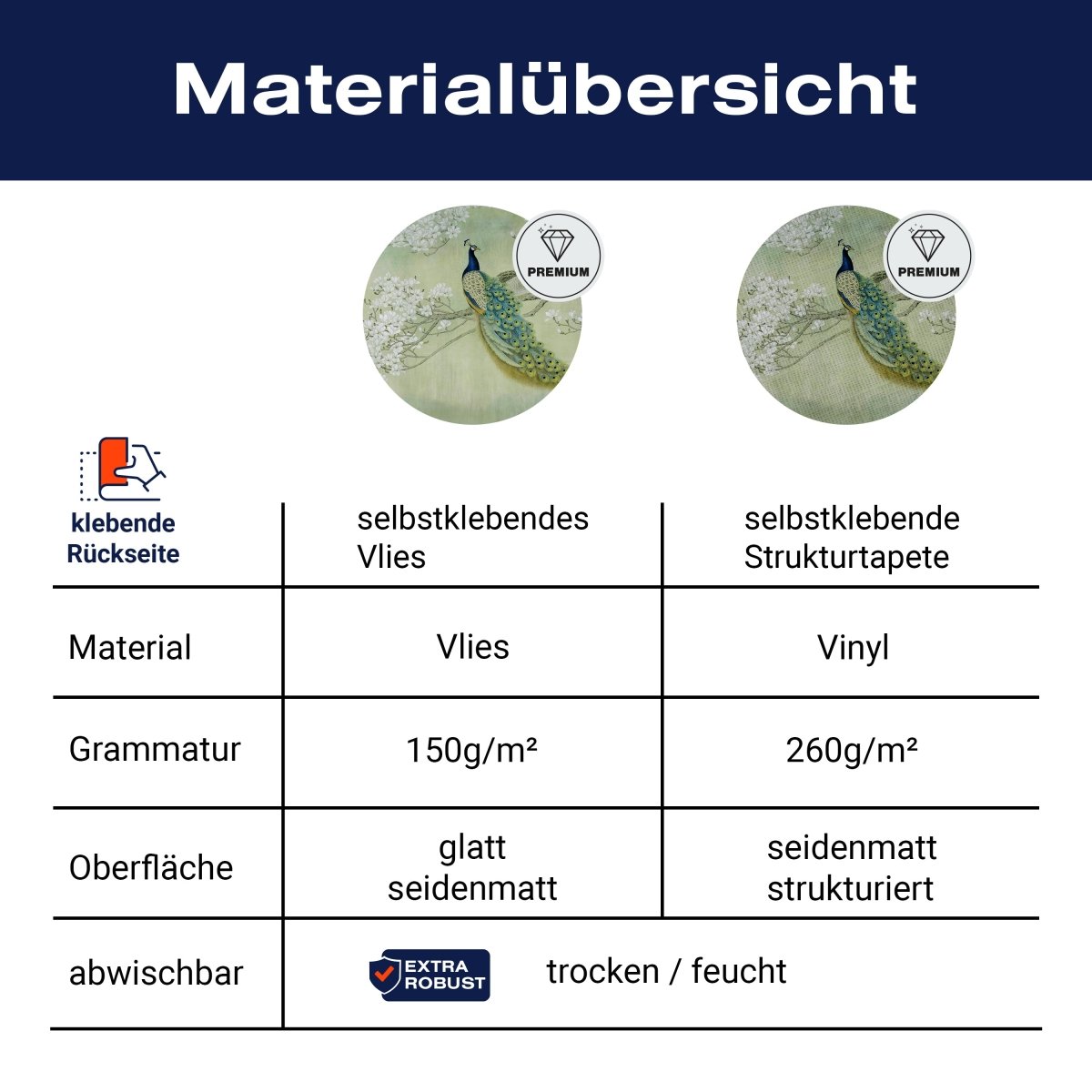 Materialübersicht

PREMIUM

PREMIUM

| klebende Rückseite | selbstklebendes Vlies | selbstklebende Strukturtapete |
|---|---|---|
| Material | Vlies | Vinyl |
| Grammatur | 150g/m² | 260g/m² |
| Oberfläche | glatt seidenmatt | seidenmatt strukturiert |
| abwischbar | EXTRA ROBUST trocken / feucht | |